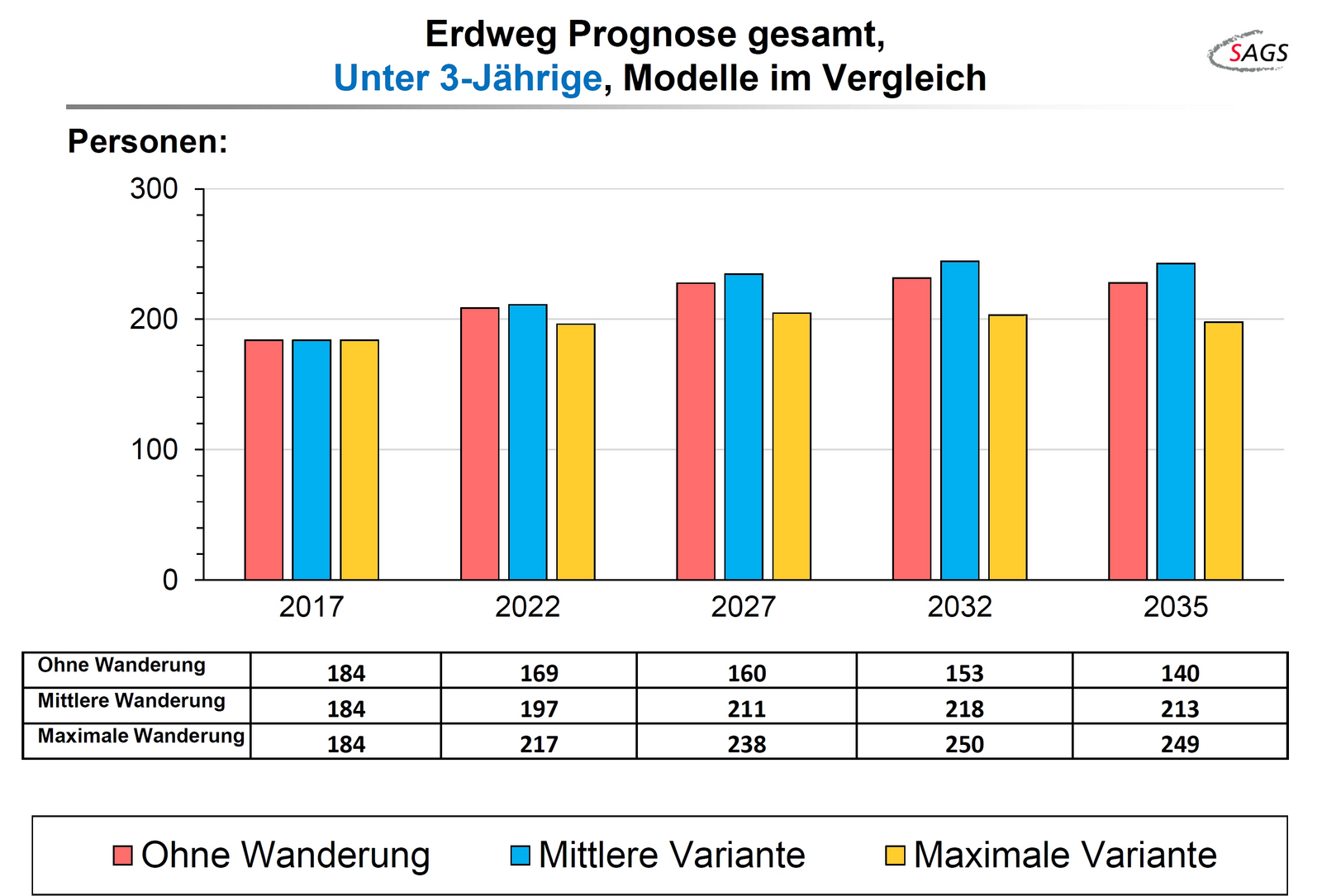 Erdweg Prognose gesamt,
Unter 3-Jährige, Modelle im Vergleich

SAGS

Personen:

300
200
100
0

2017 2022 2027 2032 2035

| Ohne Wanderung | 184 | 169 | 160 | 153 | 140 |
|---|---|---|---|---|---|
| Mittlere Wanderung | 184 | 197 | 211 | 218 | 213 |
| Maximale Wanderung | 184 | 217 | 238 | 250 | 249 |

Ohne Wanderung Mittlere Variante Maximale Variante